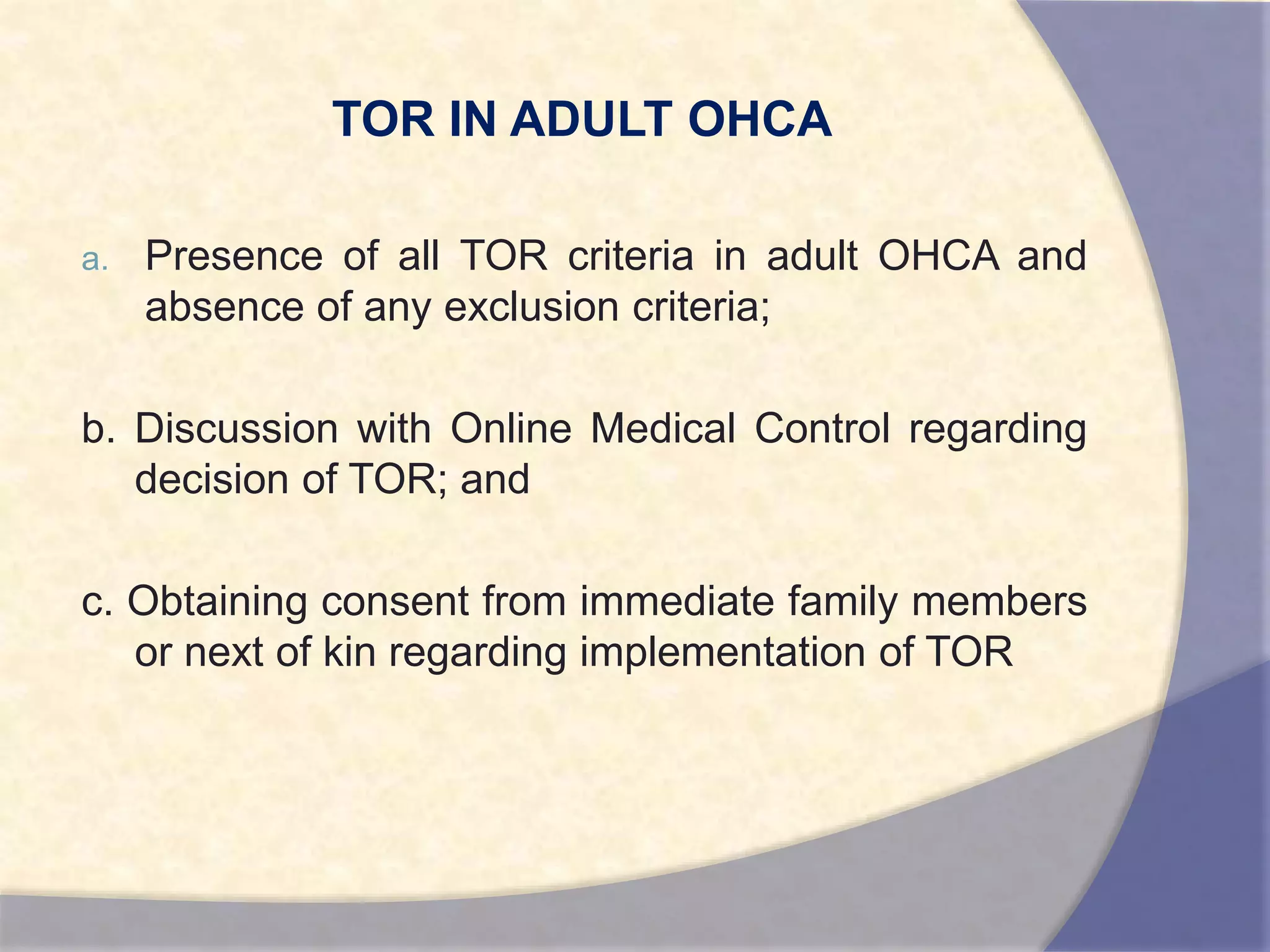 TOR IN ADULT OHCA

a. Presence of all TOR criteria in adult OHCA and absence of any exclusion criteria;

b. Discussion with Online Medical Control regarding decision of TOR; and

c. Obtaining consent from immediate family members or next of kin regarding implementation of TOR